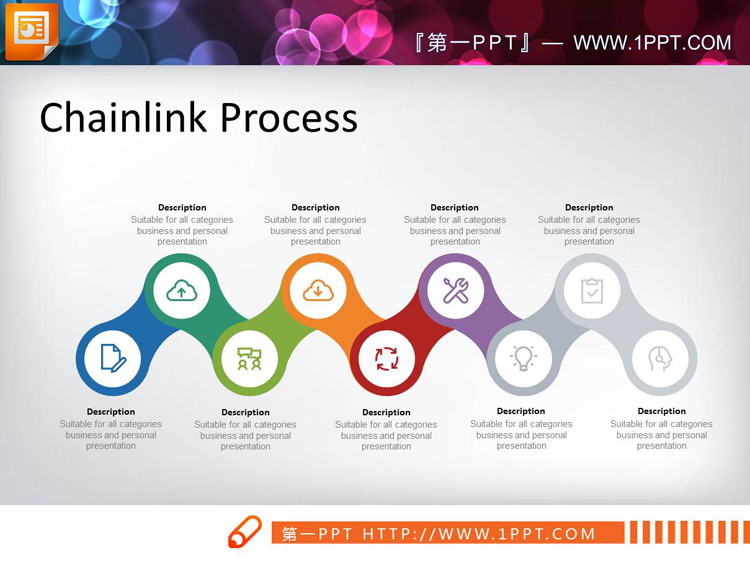 『第一PPT』— WWW.1PPT.COM

Chainlink Process

Description
Suitable for all categories business and personal presentation

Description
Suitable for all categories business and personal presentation

Description
Suitable for all categories business and personal presentation

Description
Suitable for all categories business and personal presentation

Description
Suitable for all categories business and personal presentation

Description
Suitable for all categories business and personal presentation

Description
Suitable for all categories business and personal presentation

Description
Suitable for all categories business and personal presentation

Description
Suitable for all categories business and personal presentation

第一PPT HTTP://WWW.1PPT.COM